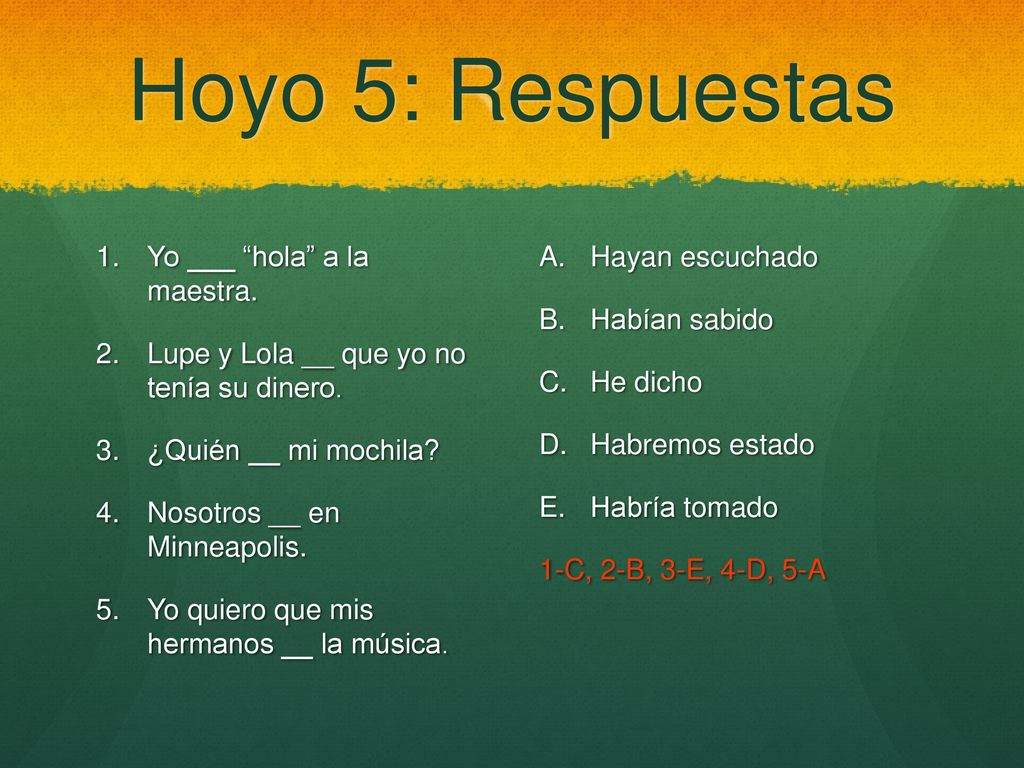 Hoyo 5: Respuestas

1. Yo ___ “hola” a la maestra.
2. Lupe y Lola __ que yo no tenía su dinero.
3. ¿Quién __ mi mochila?
4. Nosotros __ en Minneapolis.
5. Yo quiero que mis hermanos __ la música.

A. Hayan escuchado
B. Habían sabido
C. He dicho
D. Habremos estado
E. Habría tomado

1-C, 2-B, 3-E, 4-D, 5-A